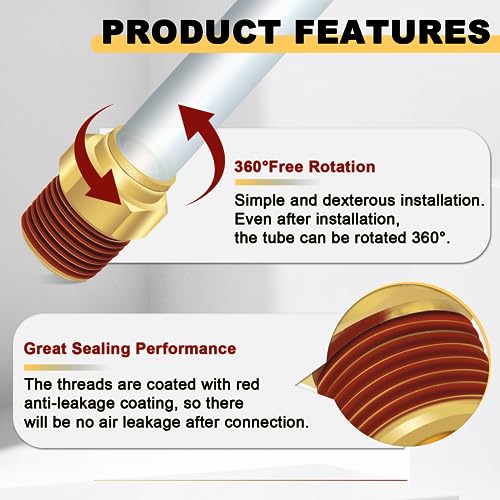 PRODUCT FEATURES

360°Free Rotation

Simple and dexterous installation. Even after installation, the tube can be rotated 360°.

Great Sealing Performance

The threads are coated with red anti-leakage coating, so there will be no air leakage after connection.